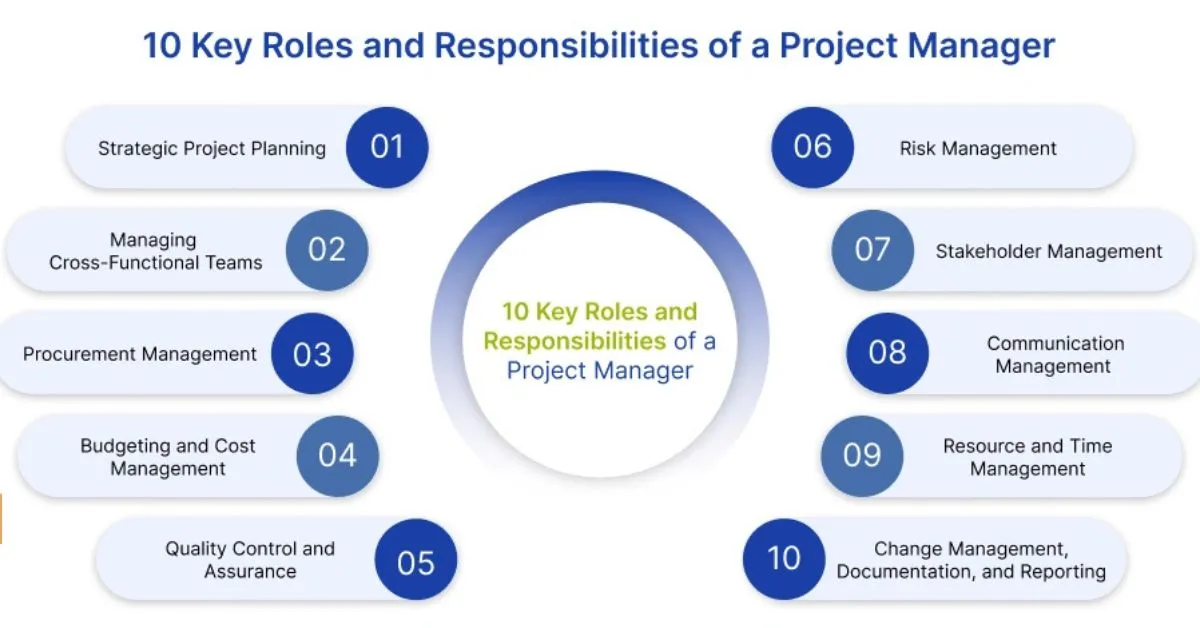 10 Key Roles and Responsibilities of a Project Manager

Strategic Project Planning 01

Managing Cross-Functional Teams 02

Procurement Management 03

Budgeting and Cost Management 04

Quality Control and Assurance 05

10 Key Roles and Responsibilities of a Project Manager

06 Risk Management

07 Stakeholder Management

08 Communication Management

09 Resource and Time Management

10 Change Management, Documentation, and Reporting